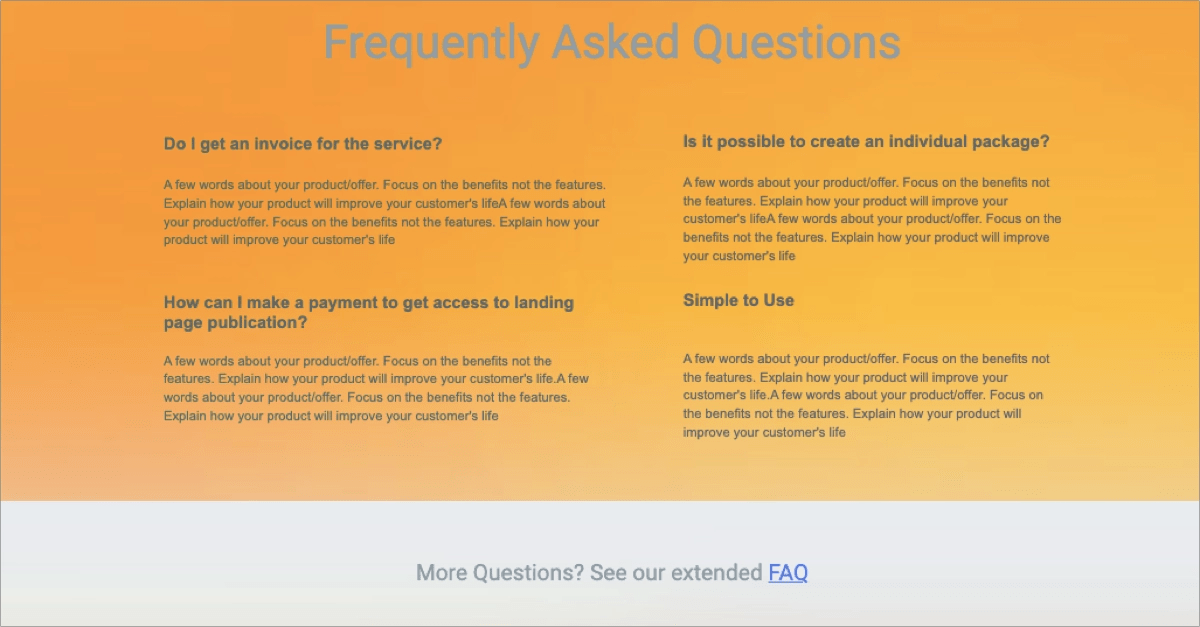 Frequently Asked Questions

Do I get an invoice for the service?

A few words about your product/offer. Focus on the benefits not the features. Explain how your product will improve your customer's lifeA few words about your product/offer. Focus on the benefits not the features. Explain how your product will improve your customer's life

How can I make a payment to get access to landing page publication?

A few words about your product/offer. Focus on the benefits not the features. Explain how your product will improve your customer's life.A few words about your product/offer. Focus on the benefits not the features. Explain how your product will improve your customer's life

Is it possible to create an individual package?

A few words about your product/offer. Focus on the benefits not the features. Explain how your product will improve your customer's lifeA few words about your product/offer. Focus on the benefits not the features. Explain how your product will improve your customer's life

Simple to Use

A few words about your product/offer. Focus on the benefits not the features. Explain how your product will improve your customer's life.A few words about your product/offer. Focus on the benefits not the features. Explain how your product will improve your customer's life

More Questions? See our extended FAQ